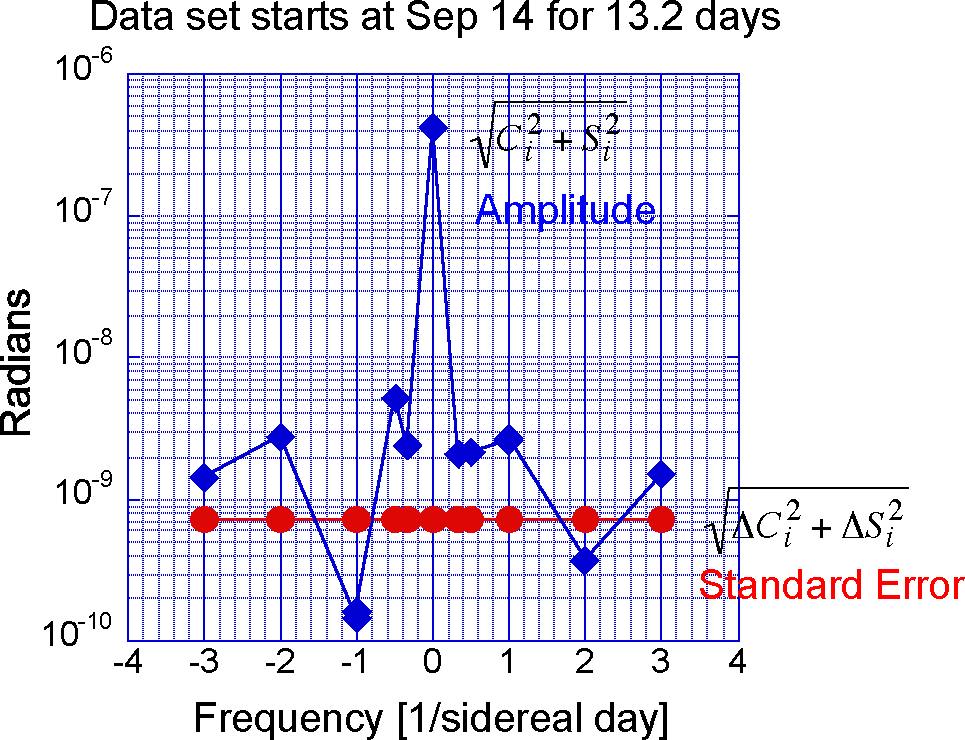 Data set starts at Sep 14 for 13.2 days

$10^{-6}$

$10^{-7}$

$10^{-8}$

$10^{-9}$

$10^{-10}$

Radians

$\sqrt{C_i^2 + S_i^2}$

Amplitude

$\sqrt{\Delta C_i^2 + \Delta S_i^2}$

Standard Error

-4 -3 -2 -1 0 1 2 3 4

Frequency [1/sidereal day]